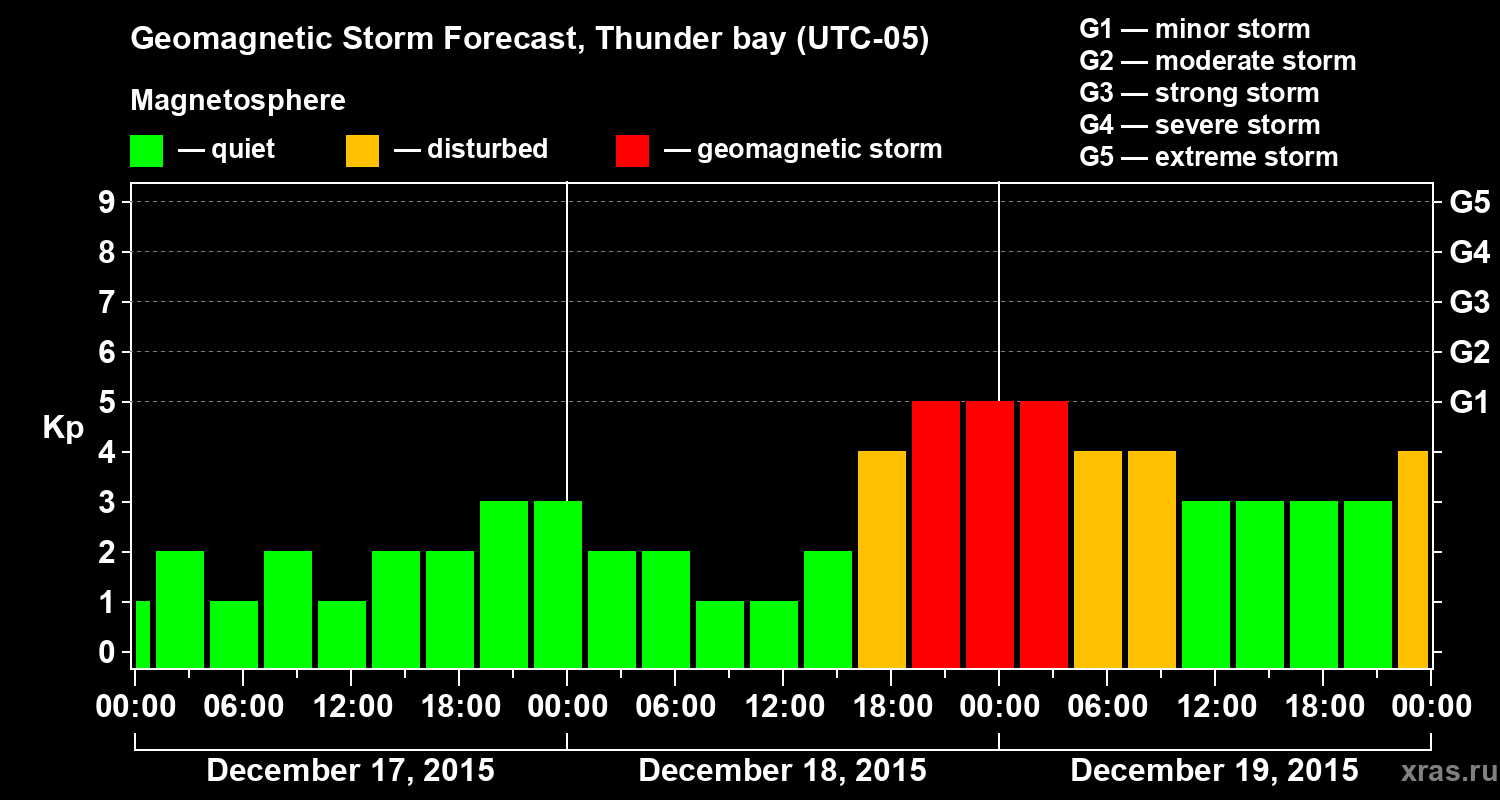 Geomagnetic Storm Forecast, Thunder bay (UTC-05)

Magnetosphere

— quiet — disturbed — geomagnetic storm

G1 — minor storm
G2 — moderate storm
G3 — strong storm
G4 — severe storm
G5 — extreme storm

Kp

9
8
7
6
5
4
3
2
1
0

G5
G4
G3
G2
G1

00:00 06:00 12:00 18:00 00:00 06:00 12:00 18:00 00:00 06:00 12:00 18:00 00:00

December 17, 2015 December 18, 2015 December 19, 2015

xras.ru